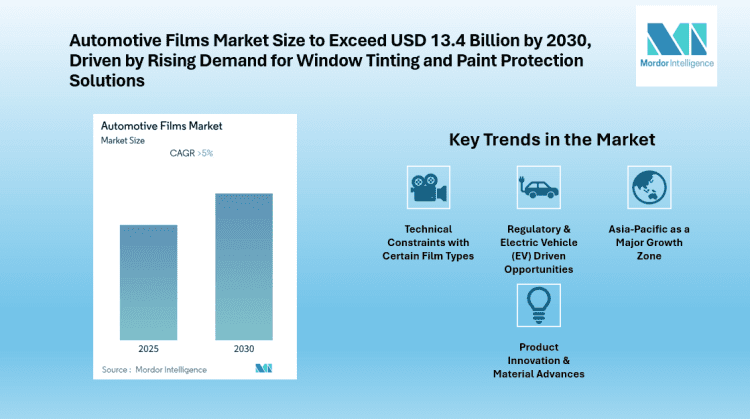 Automotive Films Market Size to Exceed USD 13.4 Billion by 2030, Driven by Rising Demand for Window Tinting and Paint Protection Solutions

Mordor Intelligence

Automotive Films Market
Market Size
CAGR >5%

2025
2030

Source : Mordor Intelligence

Key Trends in the Market

Technical Constraints with Certain Film Types

Regulatory & Electric Vehicle (EV) Driven Opportunities

Asia-Pacific as a Major Growth Zone

Product Innovation & Material Advances